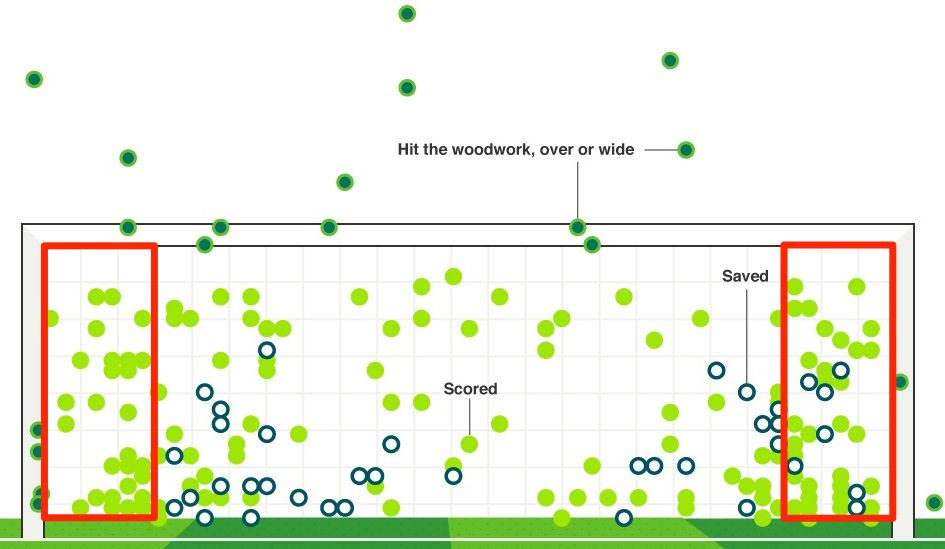 Hit the woodwork, over or wide

Saved

Scored